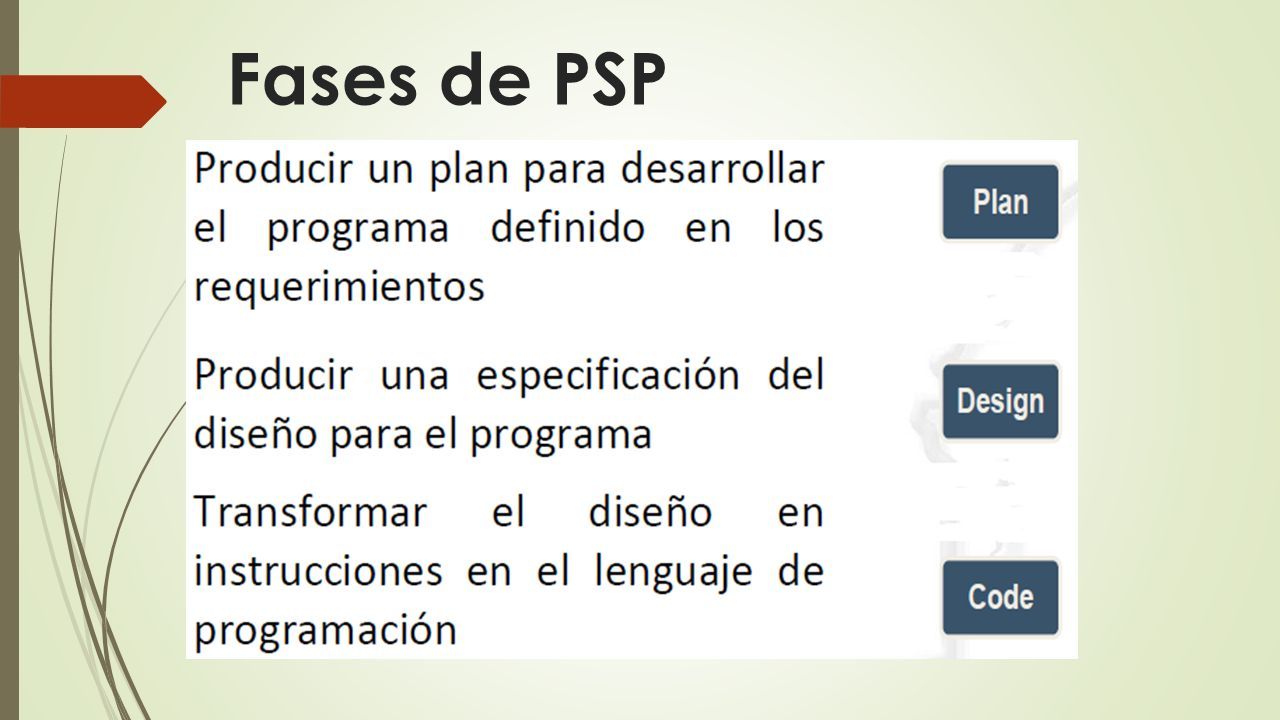 Fases de PSP

Producir un plan para desarrollar el programa definido en los requerimientos

Plan

Producir una especificación del diseño para el programa

Design

Transformar el diseño en instrucciones en el lenguaje de programación

Code